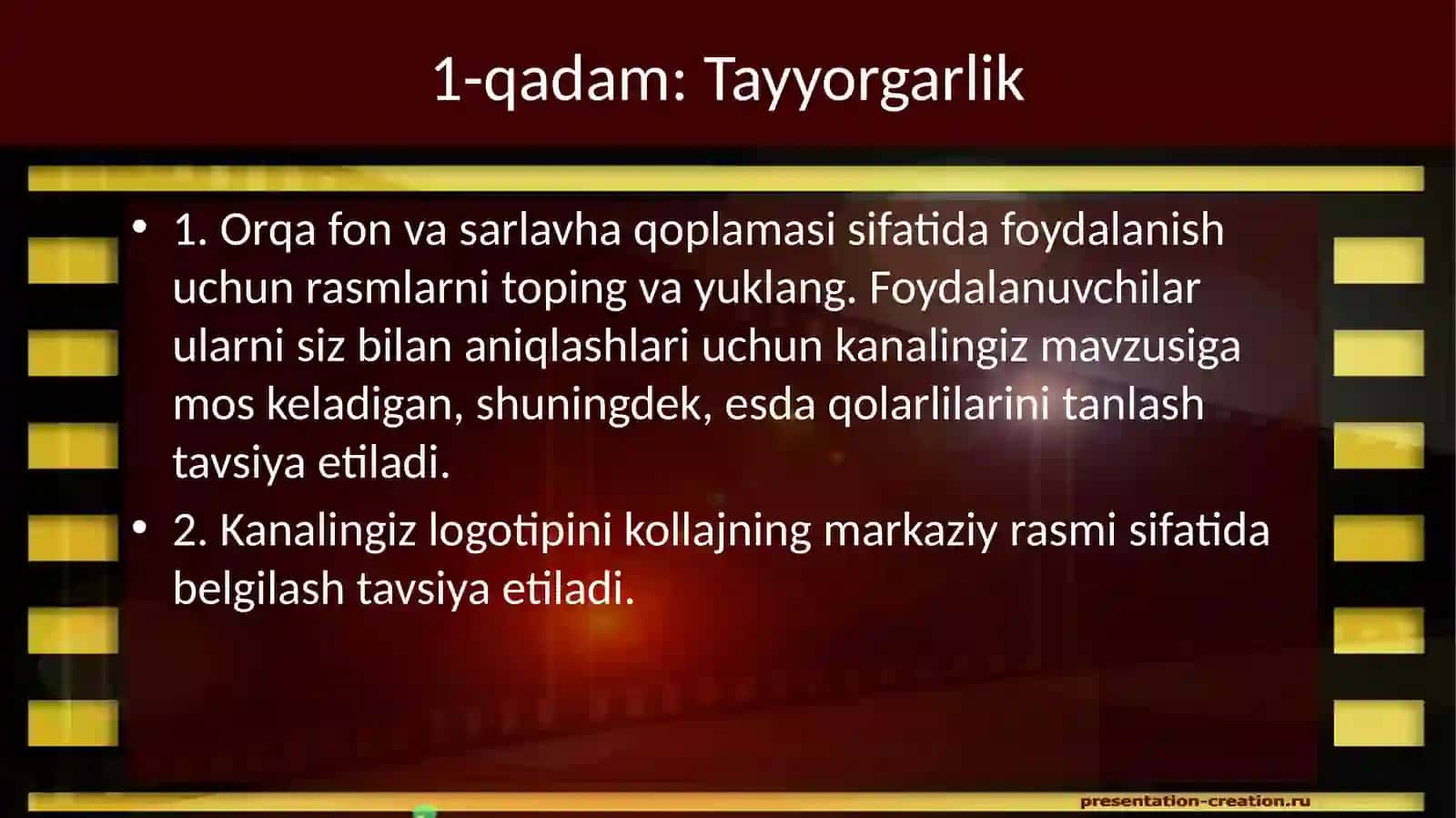 1-qadam: Tayyorgarlik

• 1. Orqa fon va sarlavha qoplamasi sifatida foydalanish uchun rasmlarni toping va yuklang. Foydalanuvchilar ularni siz bilan aniqlashlari uchun kanalingiz mavzusiga mos keladigan, shuningdek, esda qolarlilarini tanlash tavsiya etiladi.

• 2. Kanalingiz logotipini kollajning markaziy rasmi sifatida belgilash tavsiya etiladi.

presentation-creation.ru